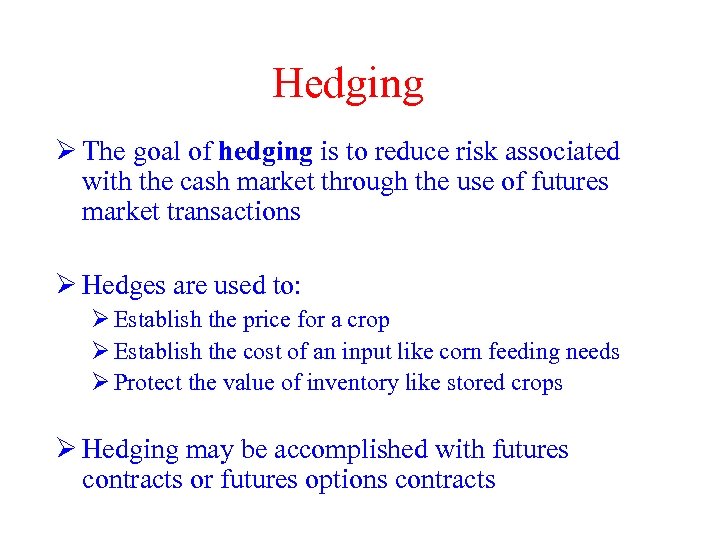 Hedging

➢ The goal of hedging is to reduce risk associated with the cash market through the use of futures market transactions

➢ Hedges are used to:
➢ Establish the price for a crop
➢ Establish the cost of an input like corn feeding needs
➢ Protect the value of inventory like stored crops

➢ Hedging may be accomplished with futures contracts or futures options contracts